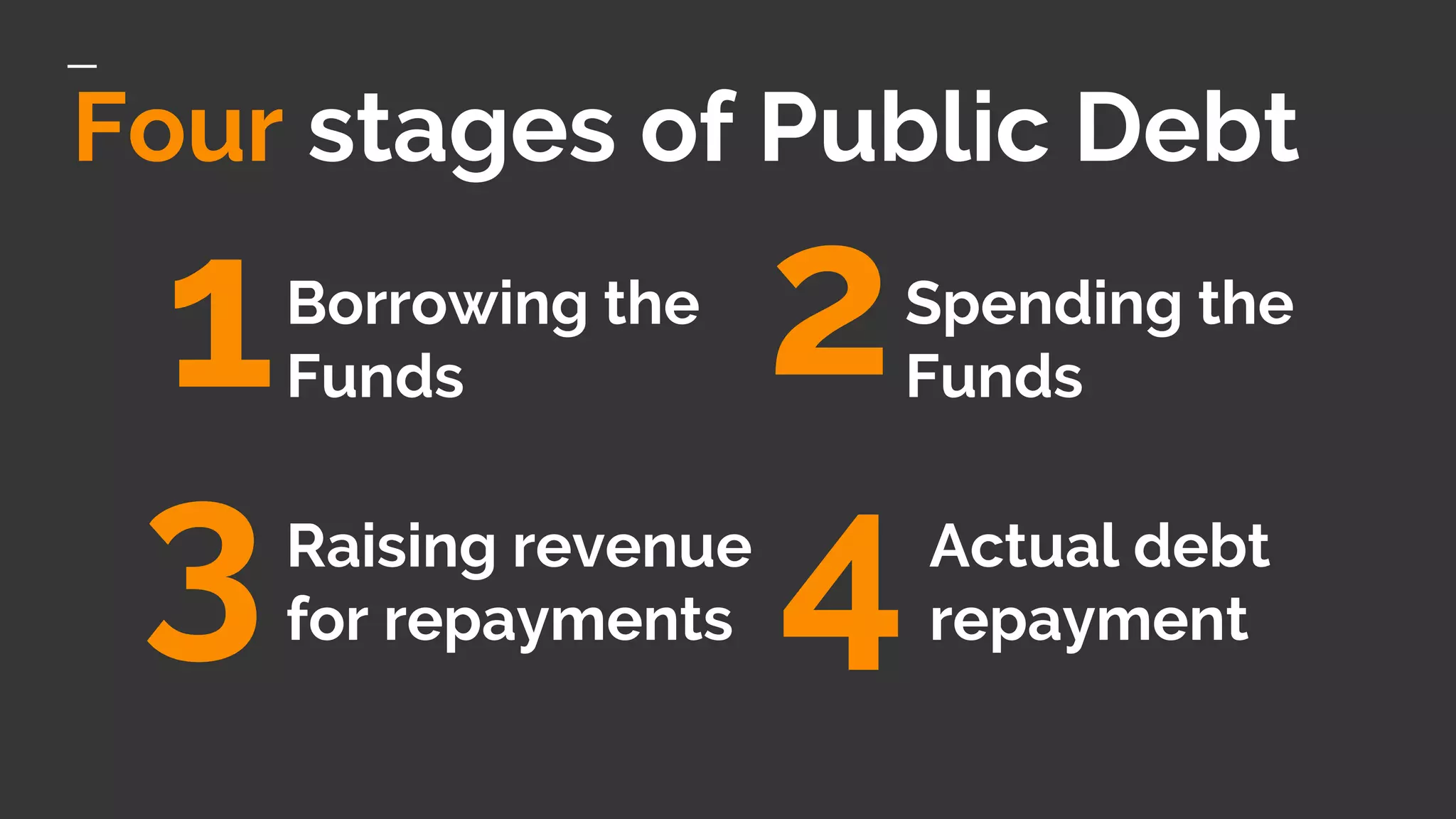 Four stages of Public Debt

1 Borrowing the Funds

2 Spending the Funds

3 Raising revenue for repayments

4 Actual debt repayment